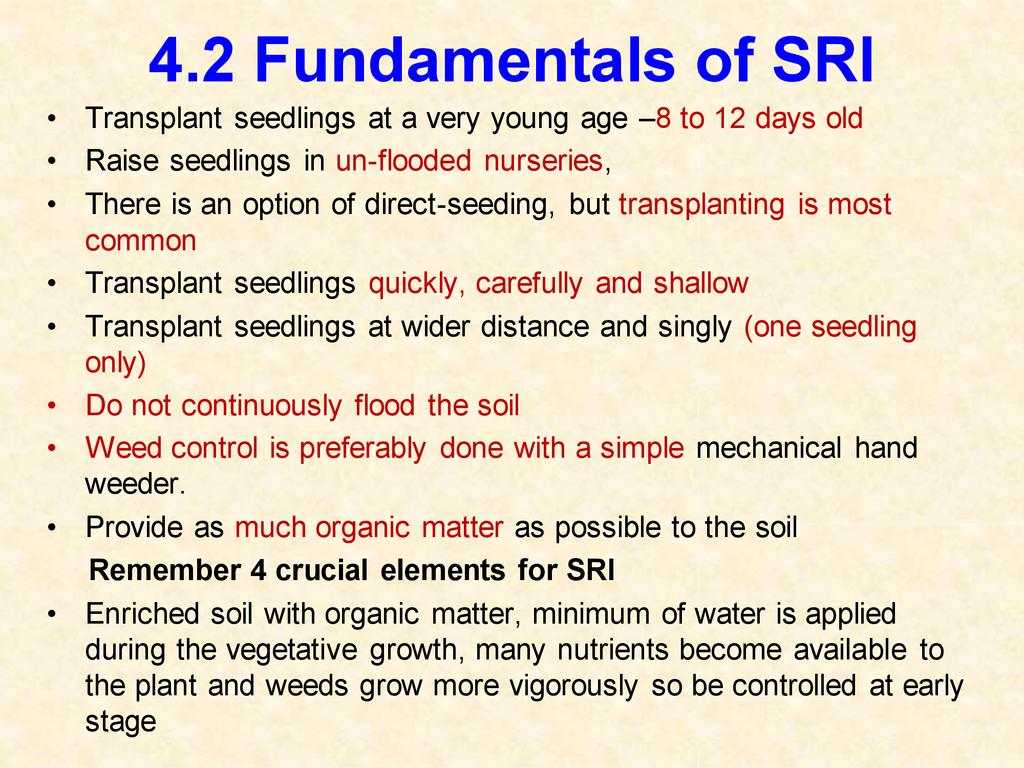 4.2 Fundamentals of SRI

• Transplant seedlings at a very young age –8 to 12 days old
• Raise seedlings in un-flooded nurseries,
• There is an option of direct-seeding, but transplanting is most common
• Transplant seedlings quickly, carefully and shallow
• Transplant seedlings at wider distance and singly (one seedling only)
• Do not continuously flood the soil
• Weed control is preferably done with a simple mechanical hand weeder.
• Provide as much organic matter as possible to the soil

Remember 4 crucial elements for SRI

• Enriched soil with organic matter, minimum of water is applied during the vegetative growth, many nutrients become available to the plant and weeds grow more vigorously so be controlled at early stage